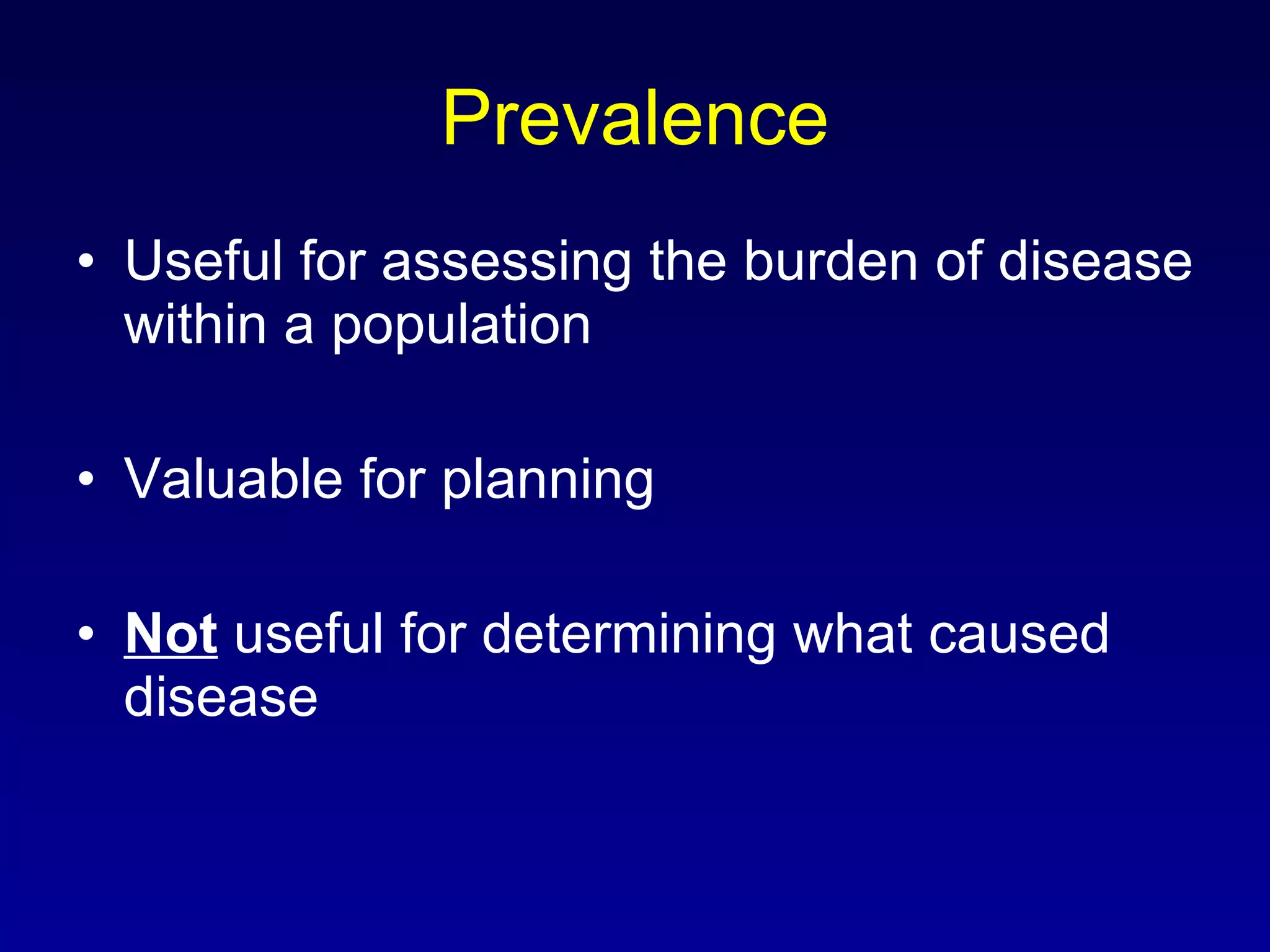 Prevalence

• Useful for assessing the burden of disease within a population

• Valuable for planning

• Not useful for determining what caused disease